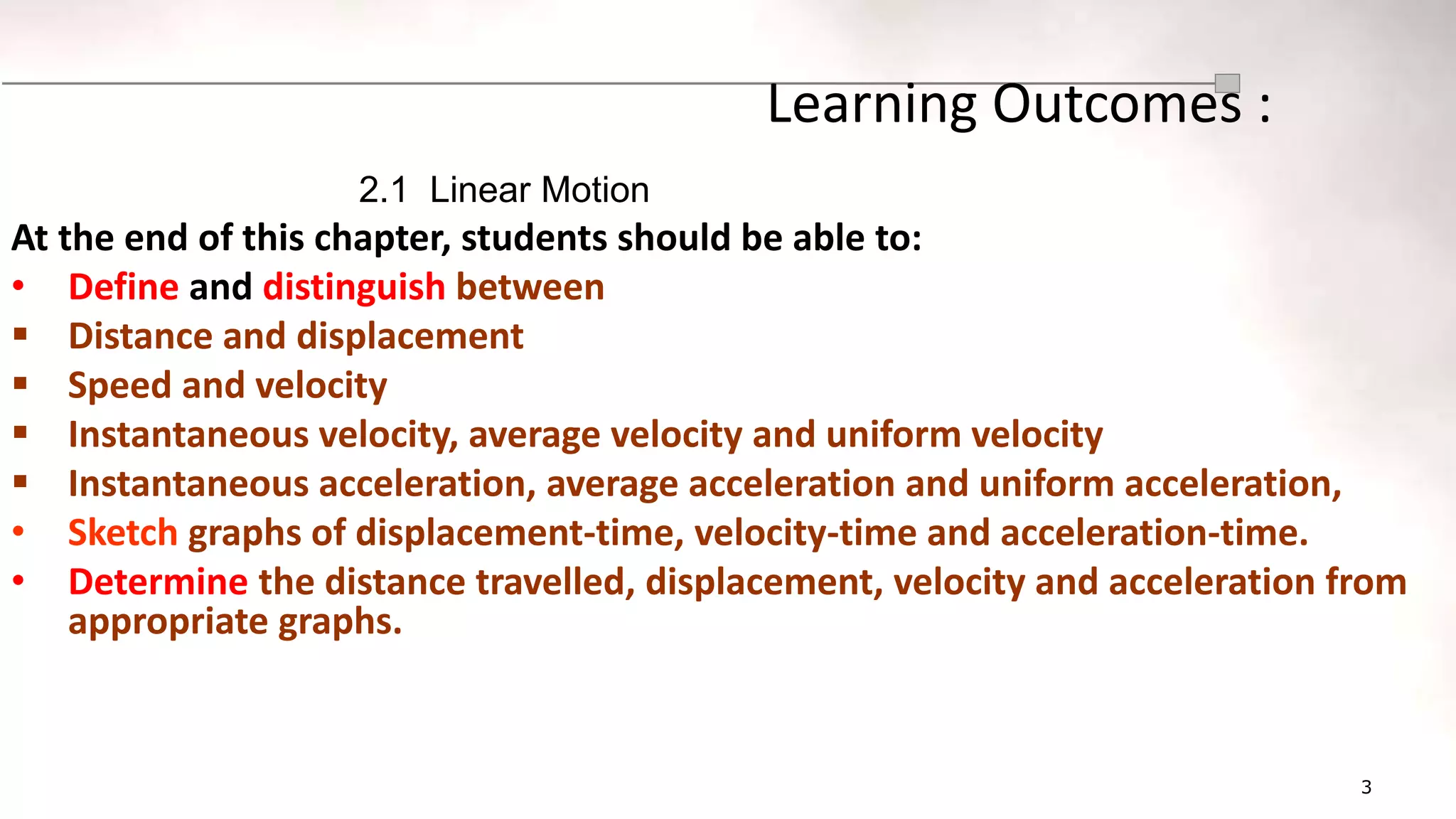 Learning Outcomes :

2.1 Linear Motion

At the end of this chapter, students should be able to:

• Define and distinguish between
▪ Distance and displacement
▪ Speed and velocity
▪ Instantaneous velocity, average velocity and uniform velocity
▪ Instantaneous acceleration, average acceleration and uniform acceleration,
• Sketch graphs of displacement-time, velocity-time and acceleration-time.
• Determine the distance travelled, displacement, velocity and acceleration from appropriate graphs.

3